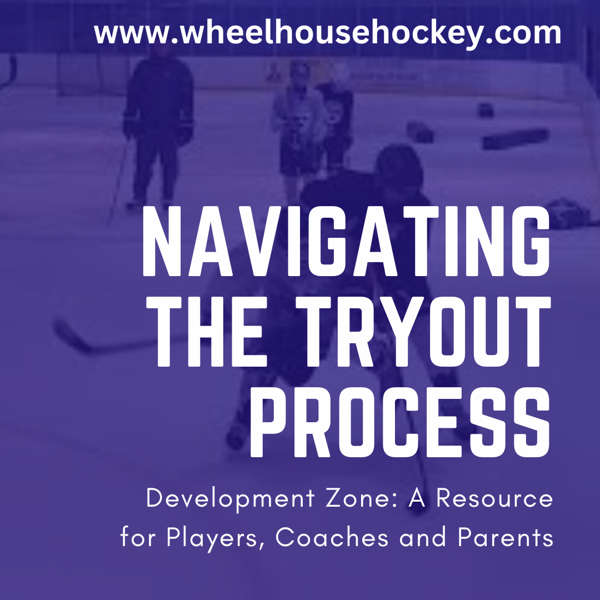 www.wheelhousehockey.com

NAVIGATING THE TRYOUT PROCESS

Development Zone: A Resource for Players, Coaches and Parents